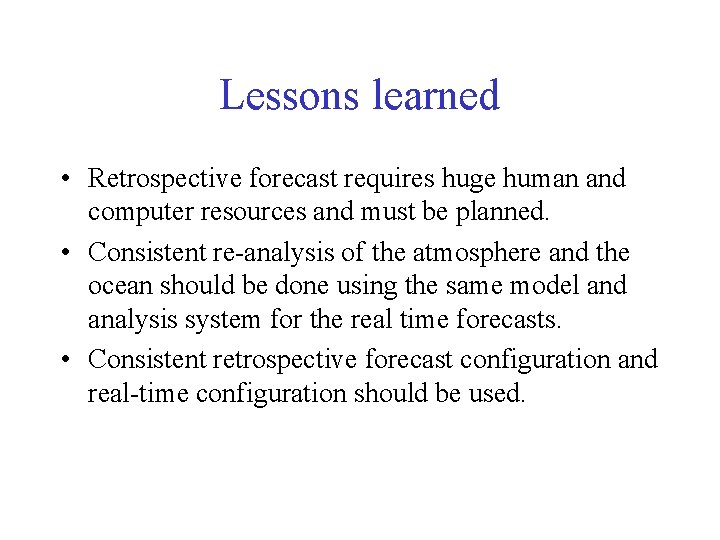 Lessons learned

• Retrospective forecast requires huge human and computer resources and must be planned.

• Consistent re-analysis of the atmosphere and the ocean should be done using the same model and analysis system for the real time forecasts.

• Consistent retrospective forecast configuration and real-time configuration should be used.